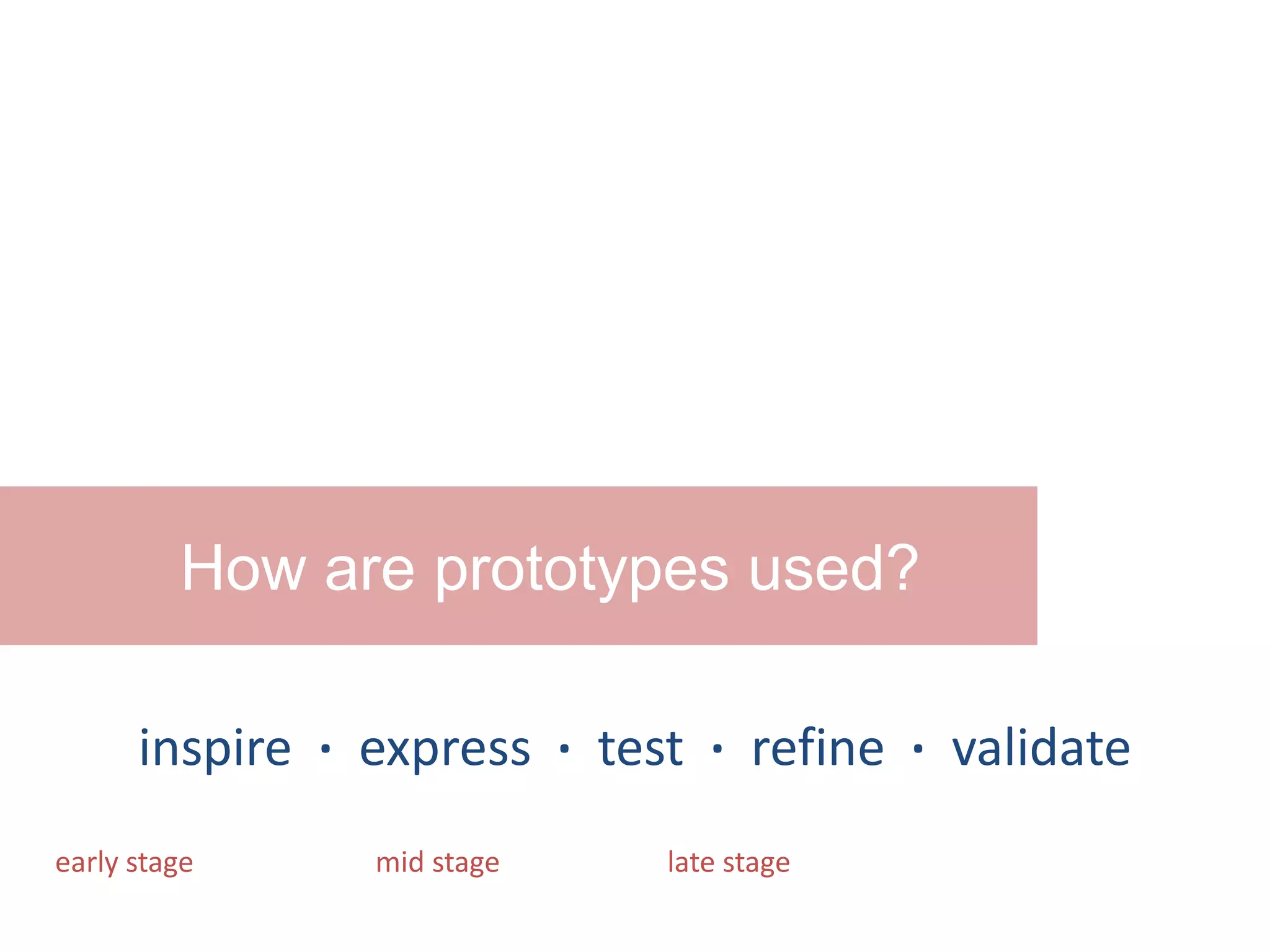 How are prototypes used?

inspire · express · test · refine · validate

early stage mid stage late stage